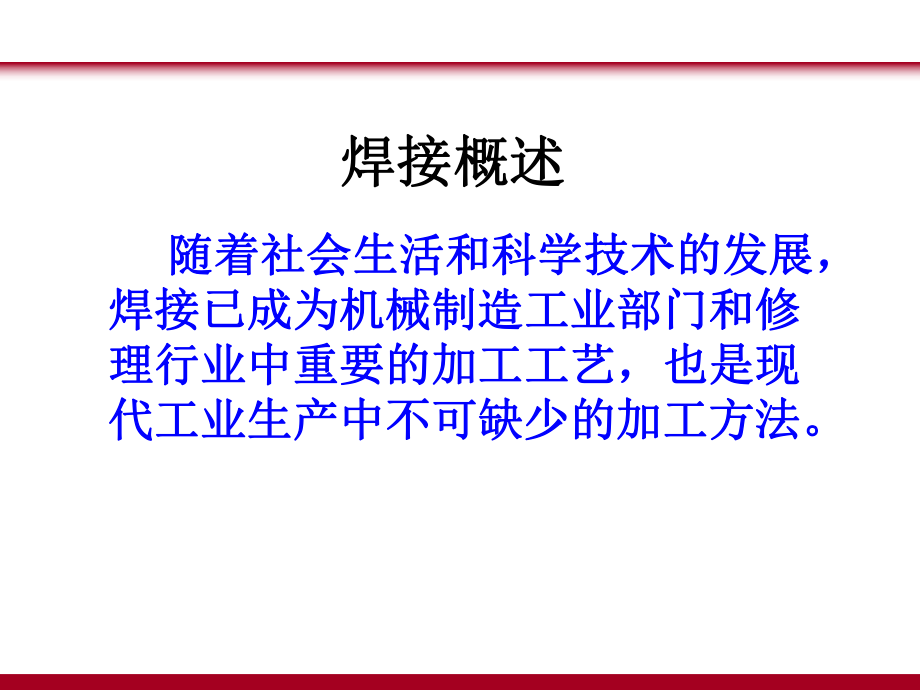 焊接概述

随着社会生活和科学技术的发展，焊接已成为机械制造工业部门和修理行业中重要的加工工艺，也是现代工业生产中不可缺少的加工方法。